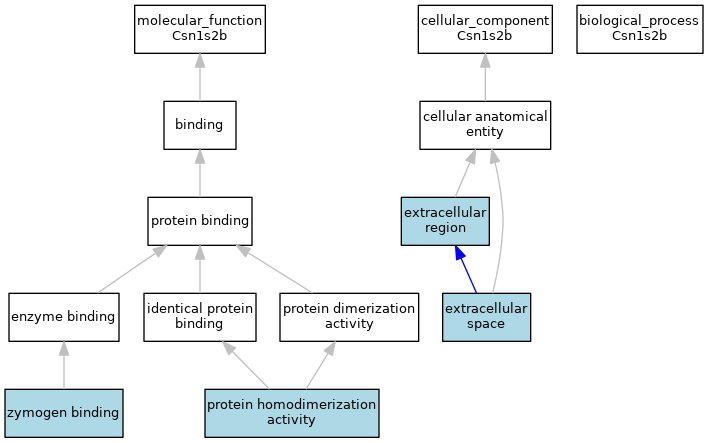 molecular_function
Csn1s2b

cellular_component
Csn1s2b

biological_process
Csn1s2b

binding

cellular anatomical entity

protein binding

extracellular region

enzyme binding

identical protein binding

protein dimerization activity

extracellular space

zymogen binding

protein homodimerization activity